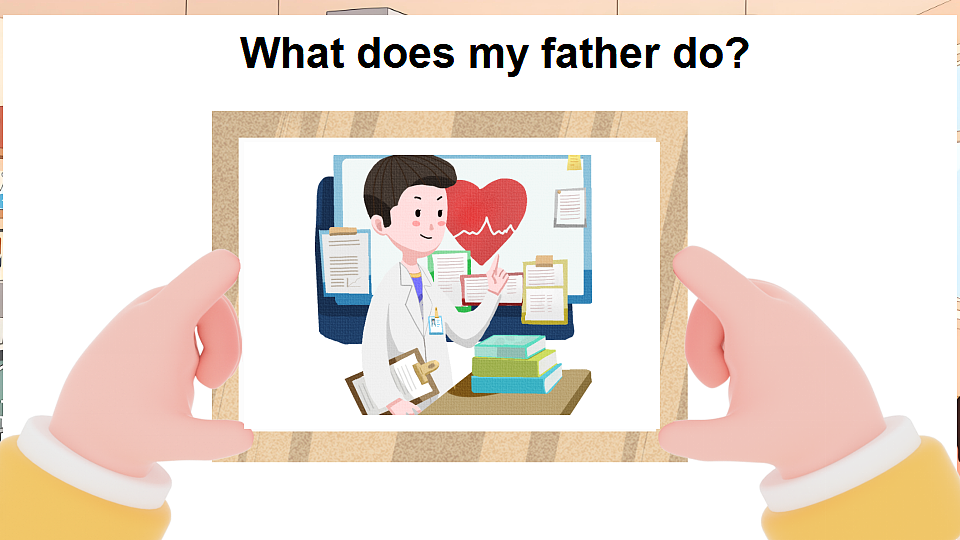 What does my father do?